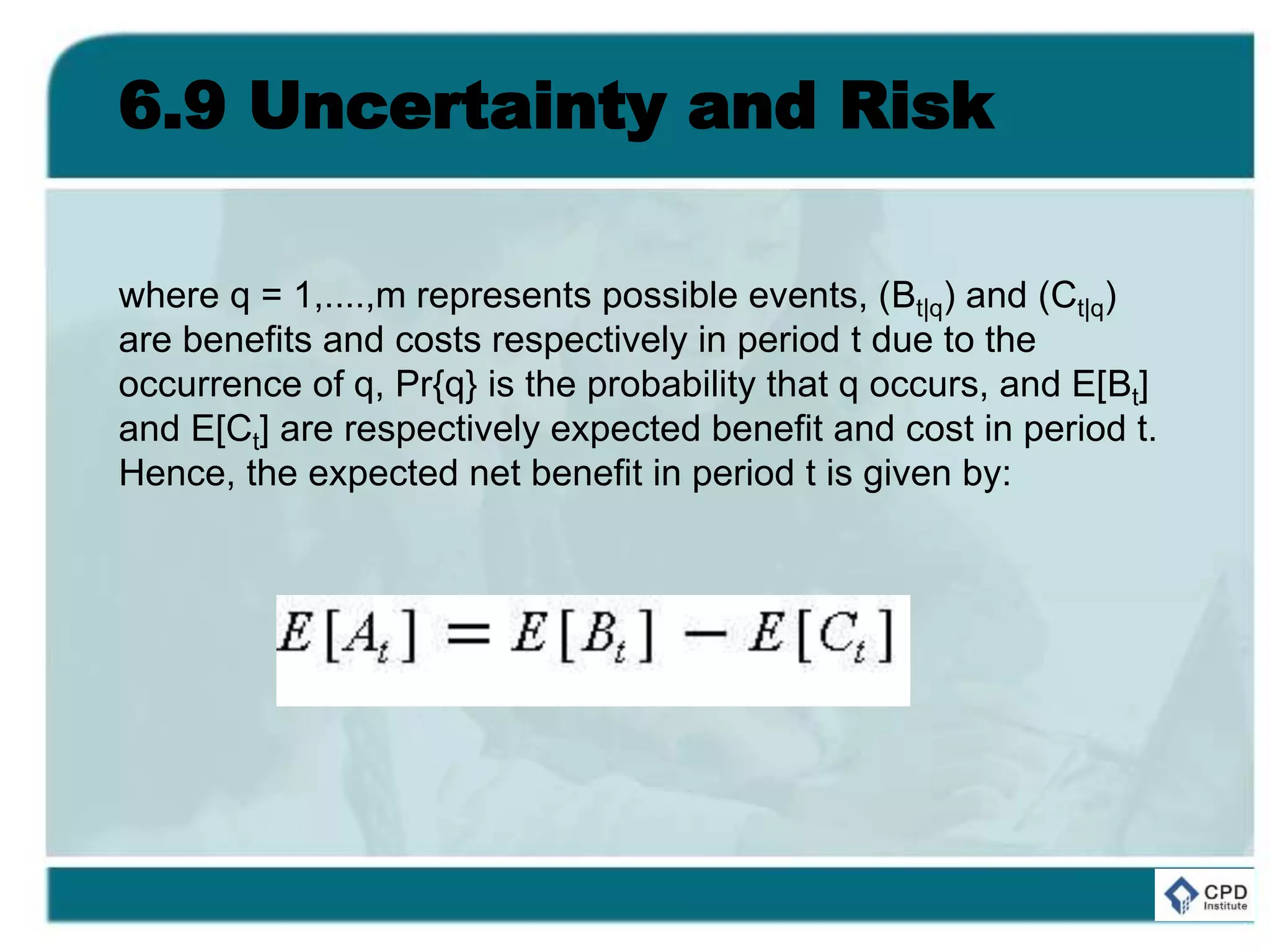 6.9 Uncertainty and Risk

where q = 1,....,m represents possible events, ($B_{t|q}$) and ($C_{t|q}$) are benefits and costs respectively in period t due to the occurrence of q, Pr{q} is the probability that q occurs, and E[$B_t$] and E[$C_t$] are respectively expected benefit and cost in period t. Hence, the expected net benefit in period t is given by:

$E[A_t] = E[B_t] - E[C_t]$

CPD Institute